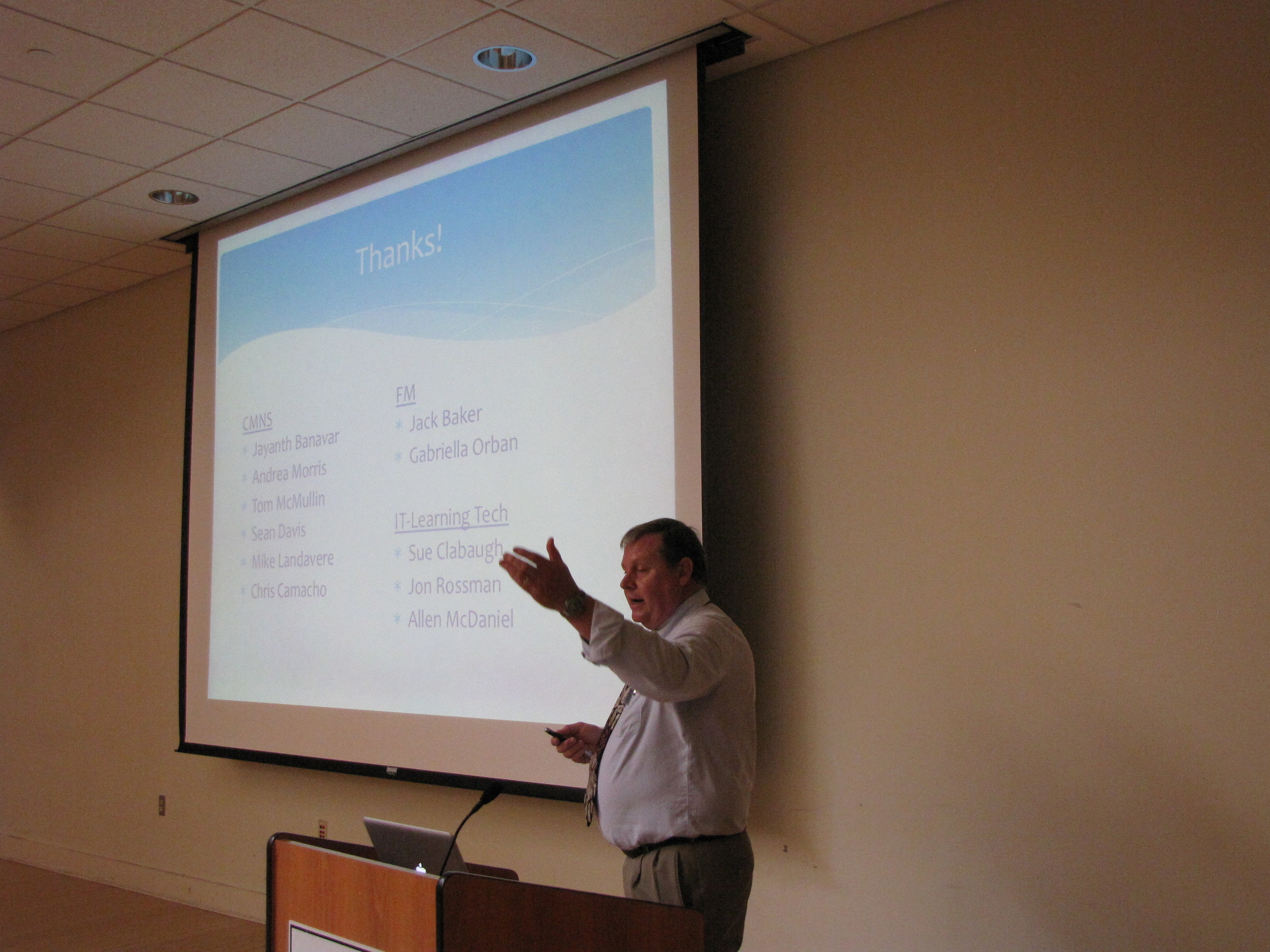 Thanks!

CMNS
* Jayanth Banavar
* Andrea Morris
* Tom McMullin
* Sean Davis
* Mike Landavere
* Chris Camacho

FM
* Jack Baker
* Gabriella Orban

IT-Learning Tech
* Sue Clabaugh
* Jon Rossman
* Allen McDaniel